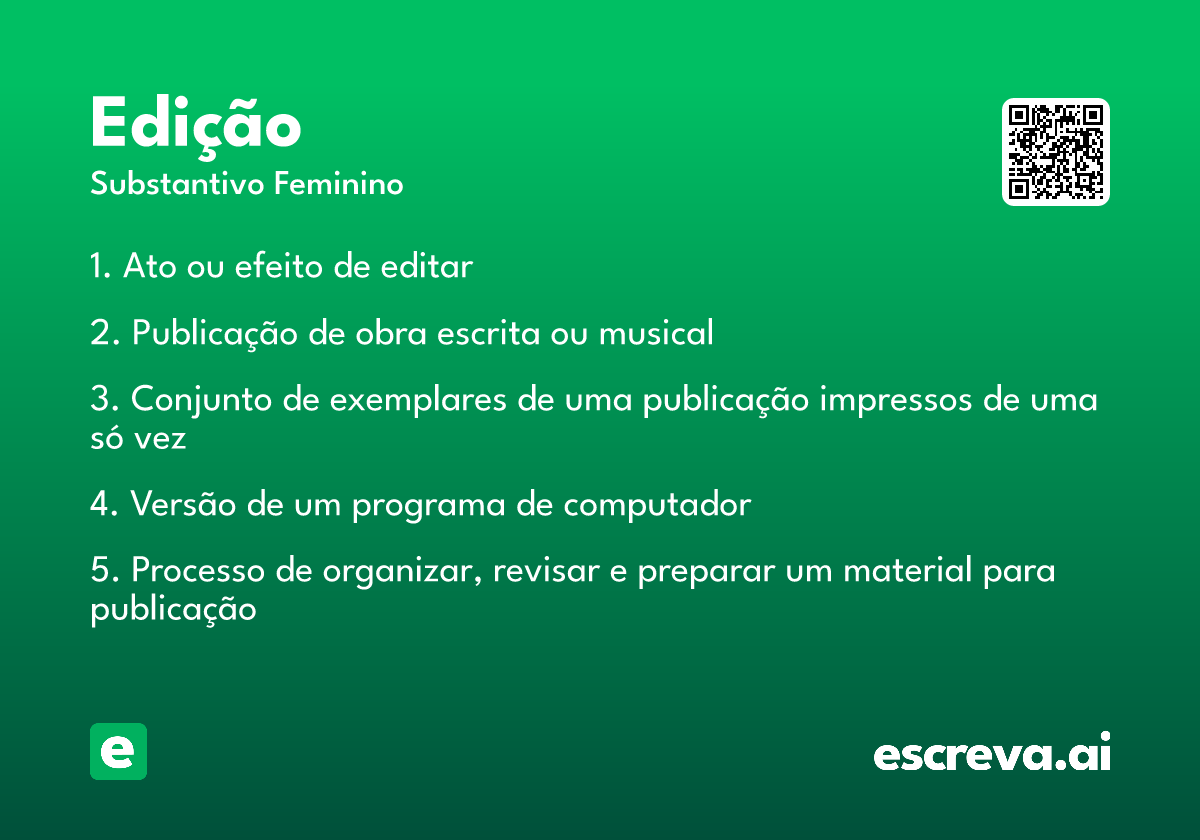 Edição
Substantivo Feminino

1. Ato ou efeito de editar

2. Publicação de obra escrita ou musical

3. Conjunto de exemplares de uma publicação impressos de uma só vez

4. Versão de um programa de computador

5. Processo de organizar, revisar e preparar um material para publicação

e

escreva.ai